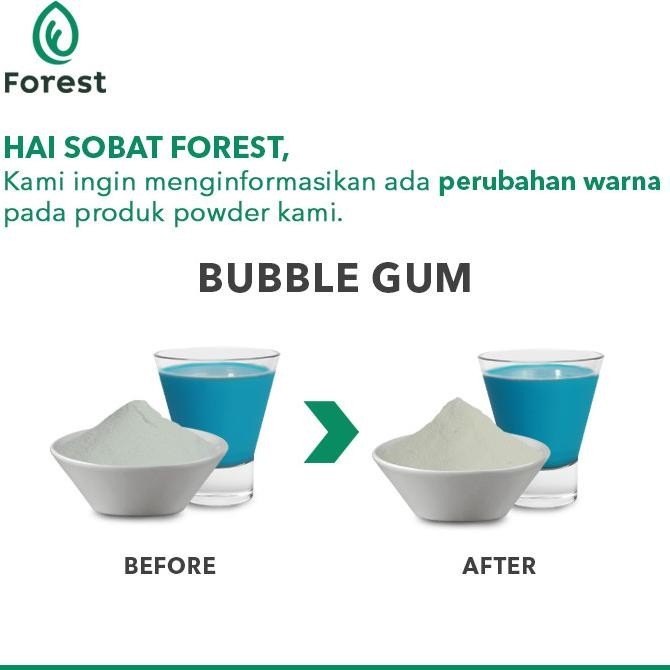 Forest

HAI SOBAT FOREST,
Kami ingin menginformasikan ada perubahan warna pada produk powder kami.

BUBBLE GUM

BEFORE

AFTER